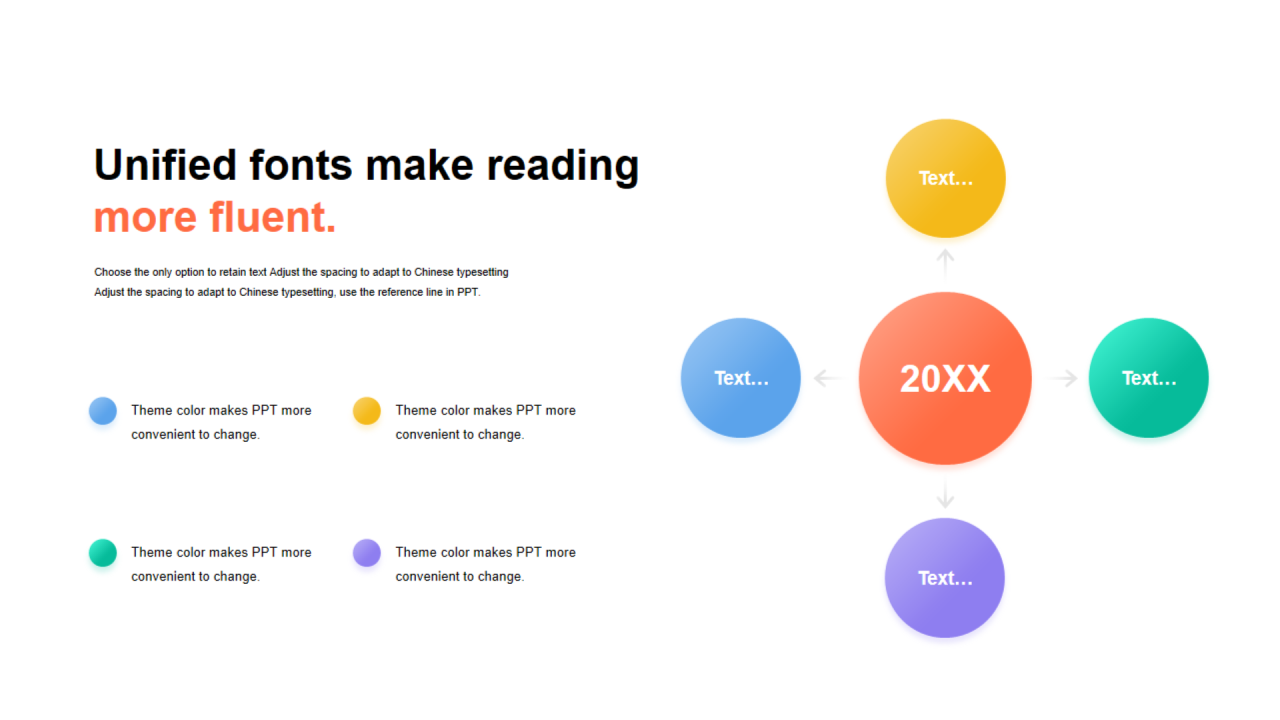 Unified fonts make reading more fluent.

Choose the only option to retain text Adjust the spacing to adapt to Chinese typesetting Adjust the spacing to adapt to Chinese typesetting, use the reference line in PPT.

Theme color makes PPT more convenient to change.

Theme color makes PPT more convenient to change.

Theme color makes PPT more convenient to change.

Theme color makes PPT more convenient to change.

Text…

Text…

20XX

Text…

Text…